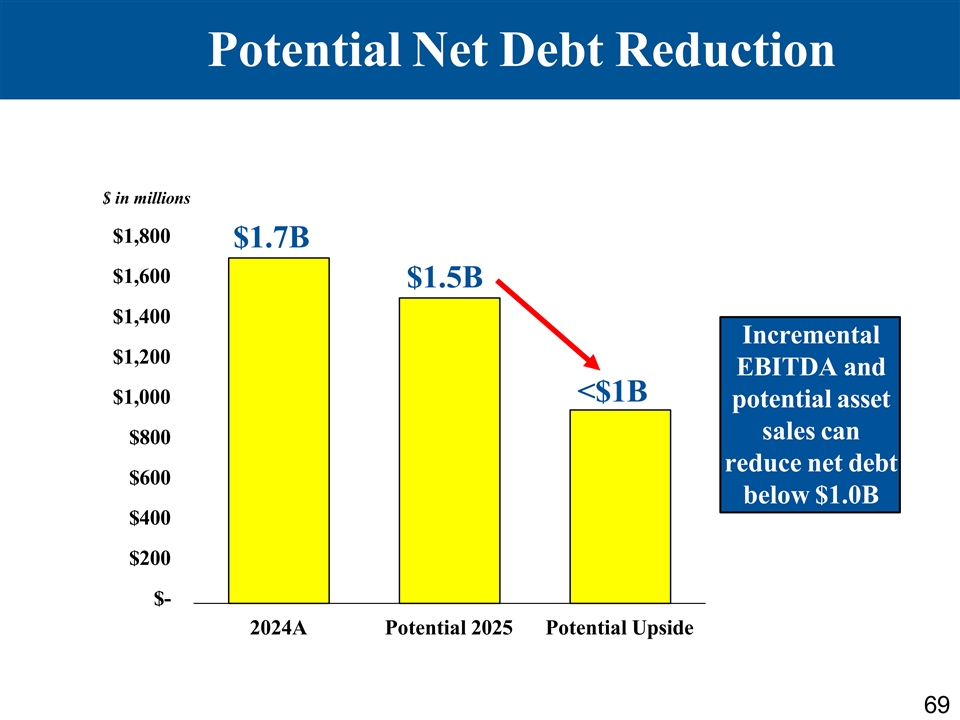 Potential Net Debt Reduction

$ in millions

$1,800
$1,600
$1,400
$1,200
$1,000
$800
$600
$400
$200
$-

$1.7B
$1.5B
<$1B

2024A
Potential 2025
Potential Upside

Incremental EBITDA and potential asset sales can reduce net debt below $1.0B

69